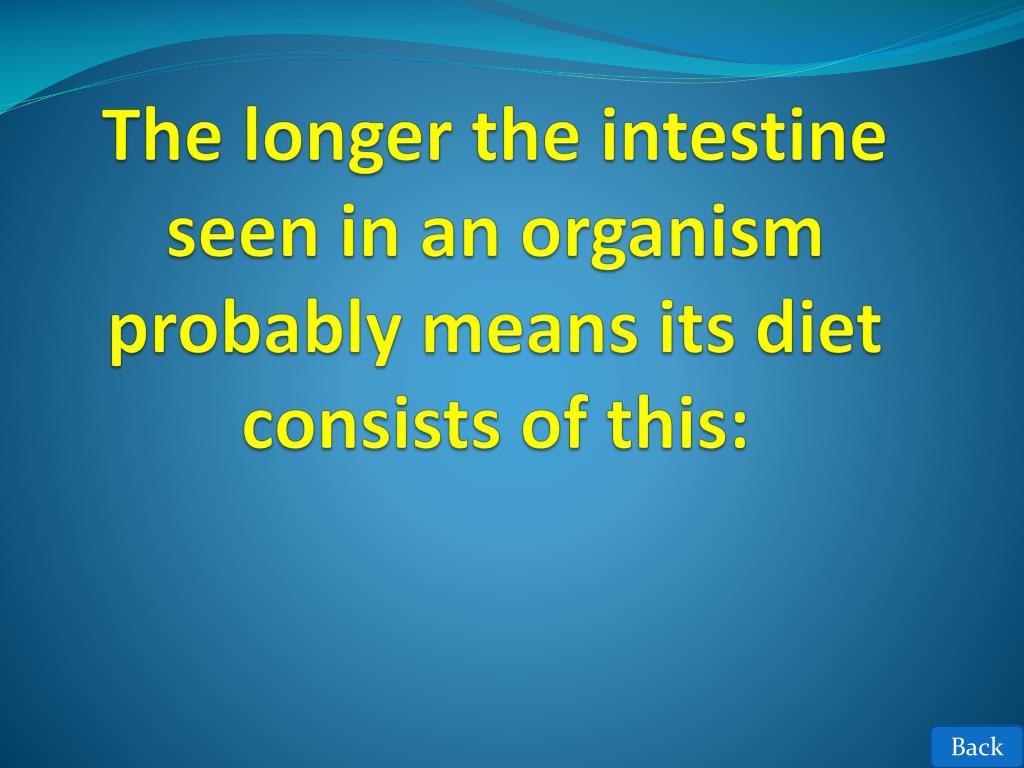 The longer the intestine seen in an organism probably means its diet consists of this:

Back